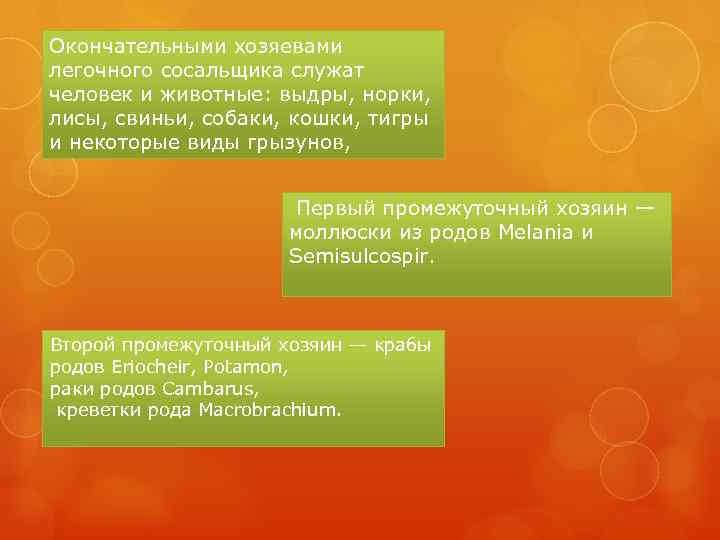 Окончательными хозяевами легочного сосальщика служат человек и животные: выдры, норки, лисы, свиньи, собаки, кошки, тигры и некоторые виды грызунов,

Первый промежуточный хозяин — моллюски из родов Melania и Semisulcospir.

Второй промежуточный хозяин — крабы родов Eriocheir, Potamon,
раки родов Cambarus,
креветки рода Macrobrachium.